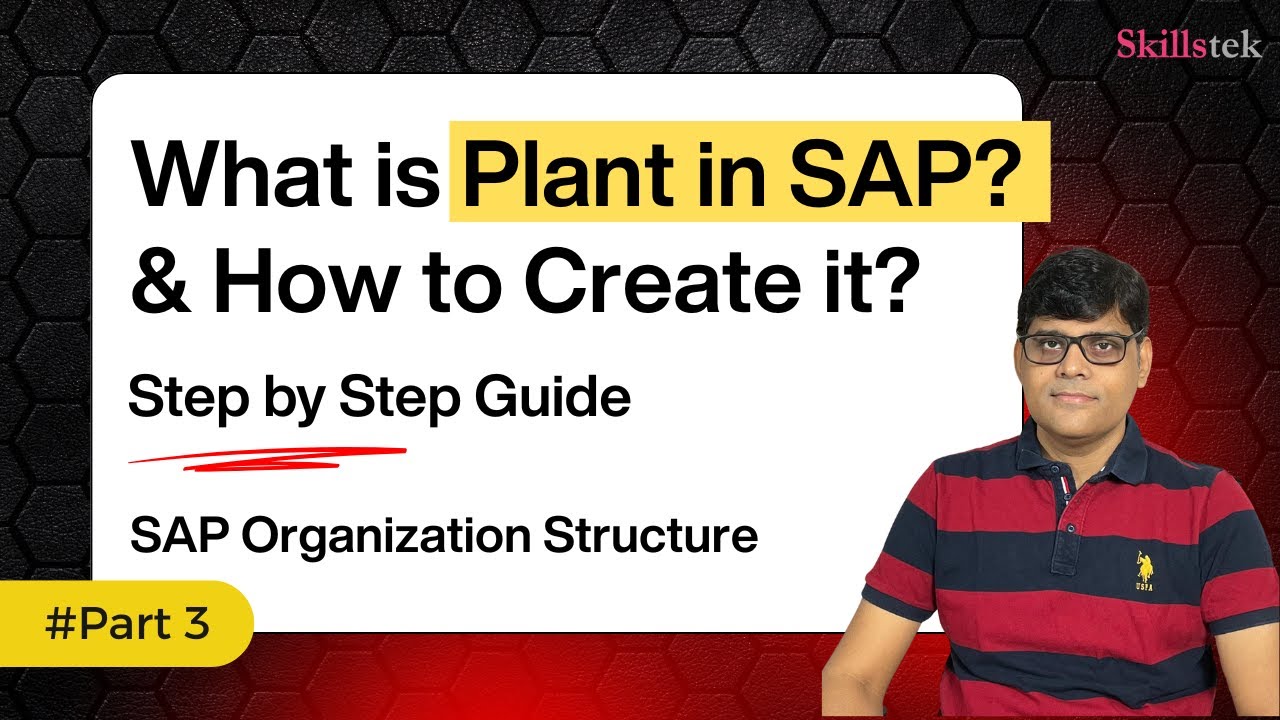 Skillstek

What is Plant in SAP?
& How to Create it?

Step by Step Guide

SAP Organization Structure

#Part 3

USPA